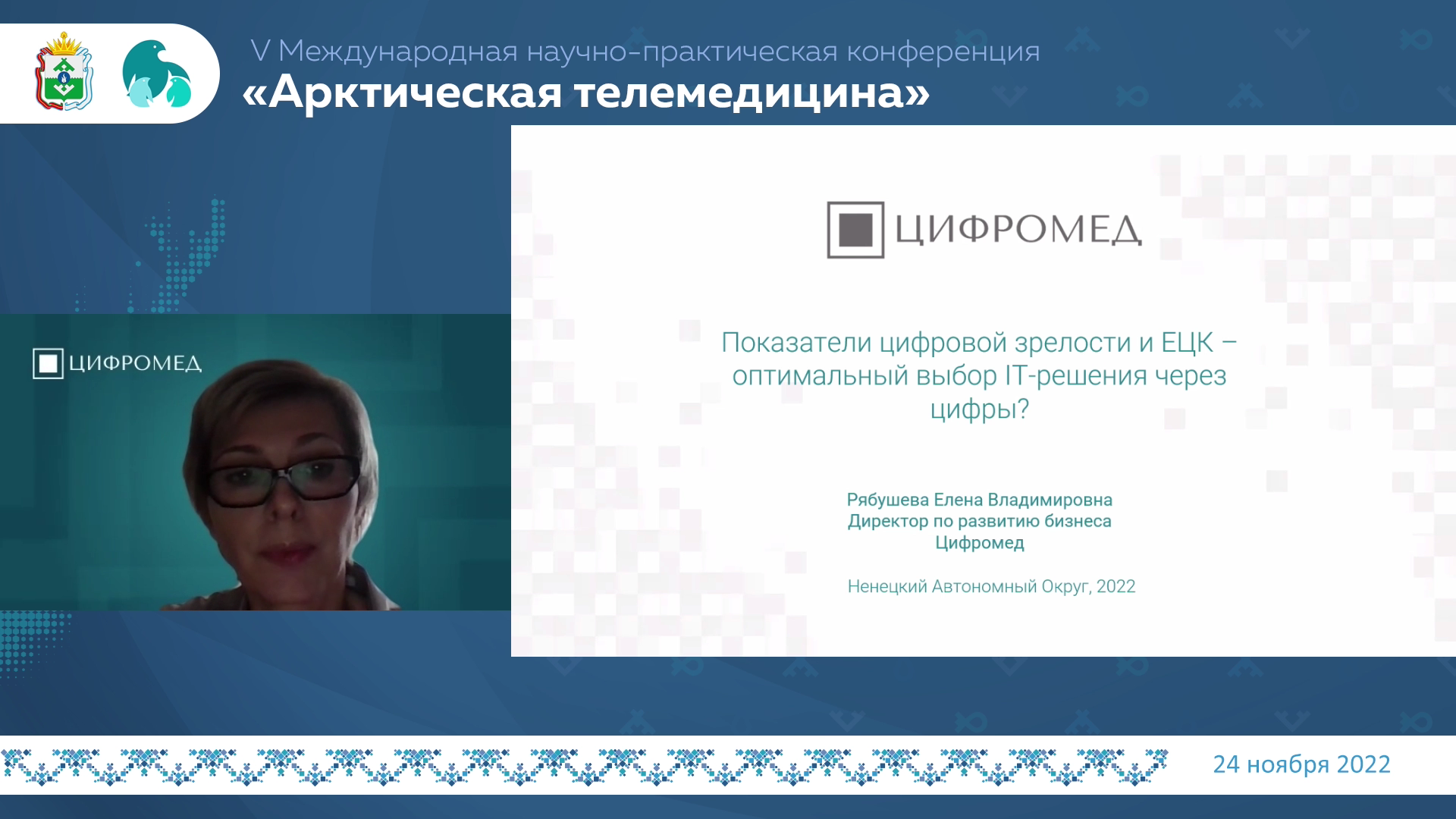 V Международная научно-практическая конференция
«Арктическая телемедицина»

ЦИФРОМЕД

ЦИФРОМЕД

Показатели цифровой зрелости и ЕЦК – оптимальный выбор IT-решения через цифры?

Рябушева Елена Владимировна
Директор по развитию бизнеса
Цифромед

Ненецкий Автономный Округ, 2022

24 ноября 2022